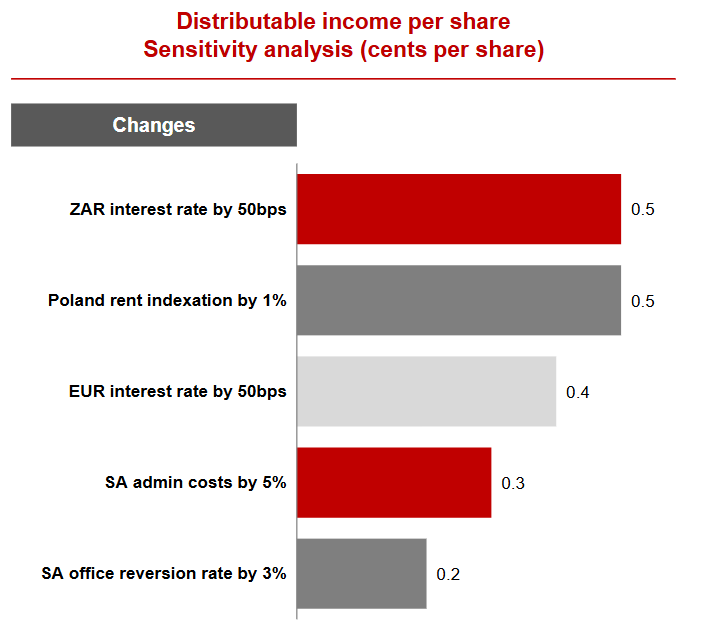 Distributable income per share
Sensitivity analysis (cents per share)

Changes

ZAR interest rate by 50bps 0.5

Poland rent indexation by 1% 0.5

EUR interest rate by 50bps 0.4

SA admin costs by 5% 0.3

SA office reversion rate by 3% 0.2